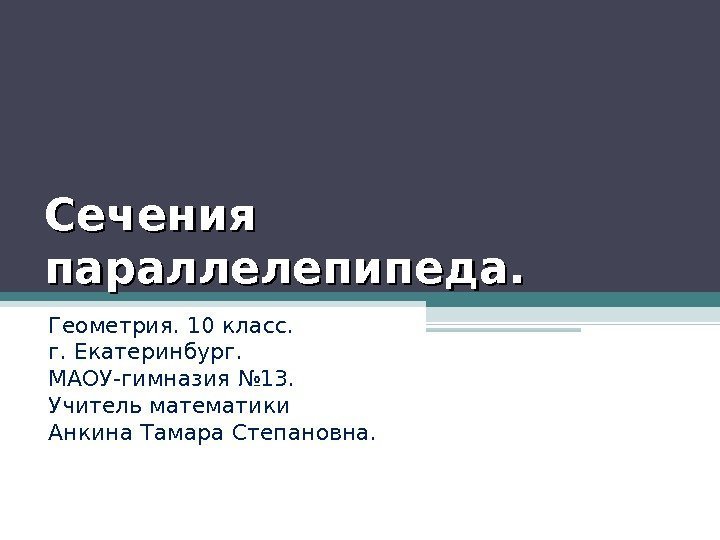 Сечения параллелепипеда.

Геометрия. 10 класс.
г. Екатеринбург.
МАОУ-гимназия №13.
Учитель математики
Анкина Тамара Степановна.